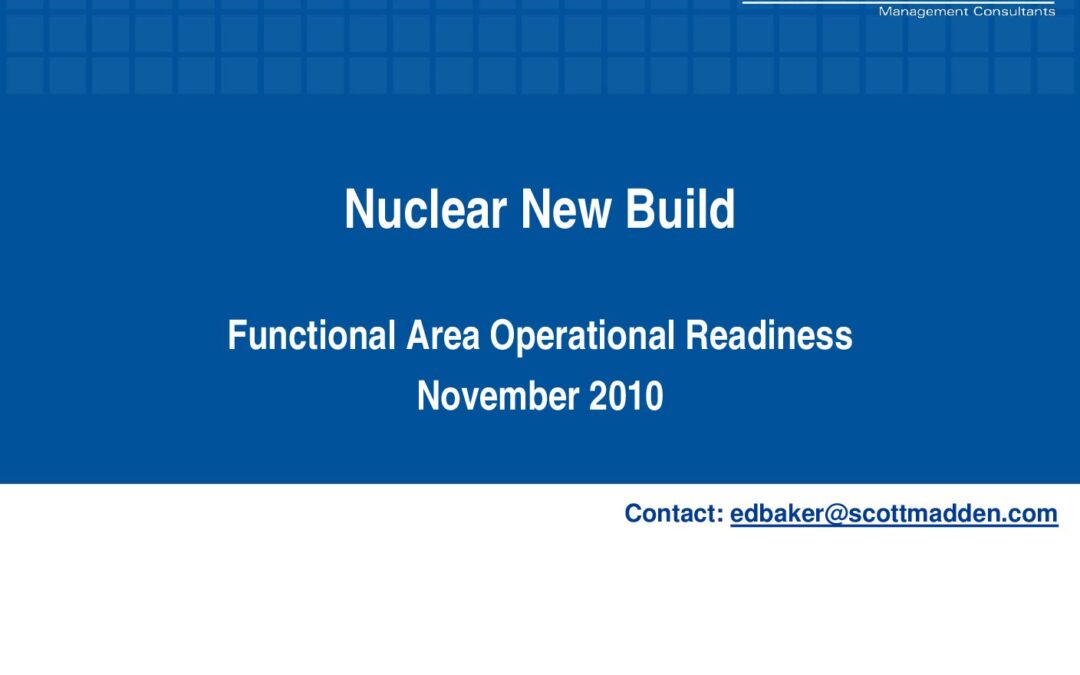 Management Consultants

Nuclear New Build

Functional Area Operational Readiness
November 2010

Contact: edbaker@scottmadden.com